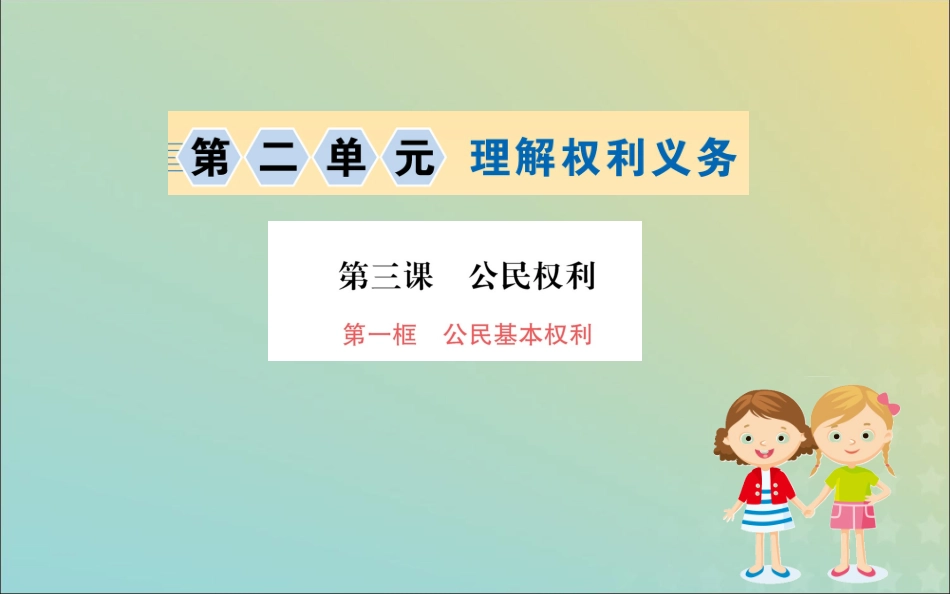 第二单元 理解权利义务

第三课 公民权利

第一框 公民基本权利